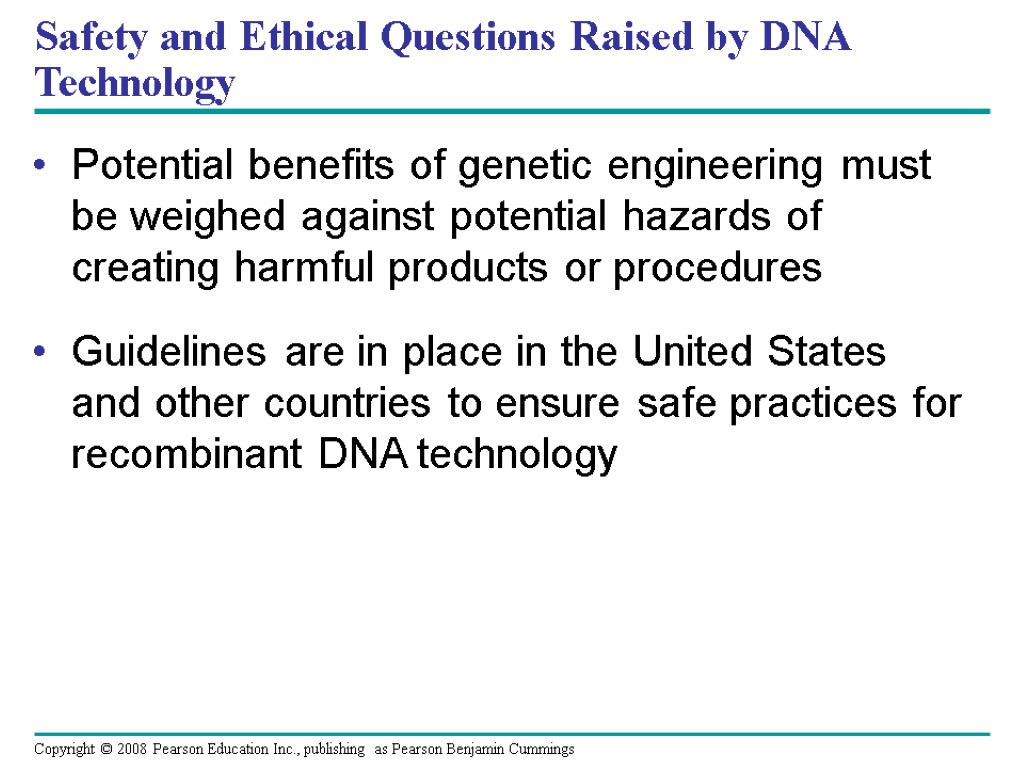 Safety and Ethical Questions Raised by DNA Technology

• Potential benefits of genetic engineering must be weighed against potential hazards of creating harmful products or procedures

• Guidelines are in place in the United States and other countries to ensure safe practices for recombinant DNA technology

Copyright © 2008 Pearson Education Inc., publishing as Pearson Benjamin Cummings